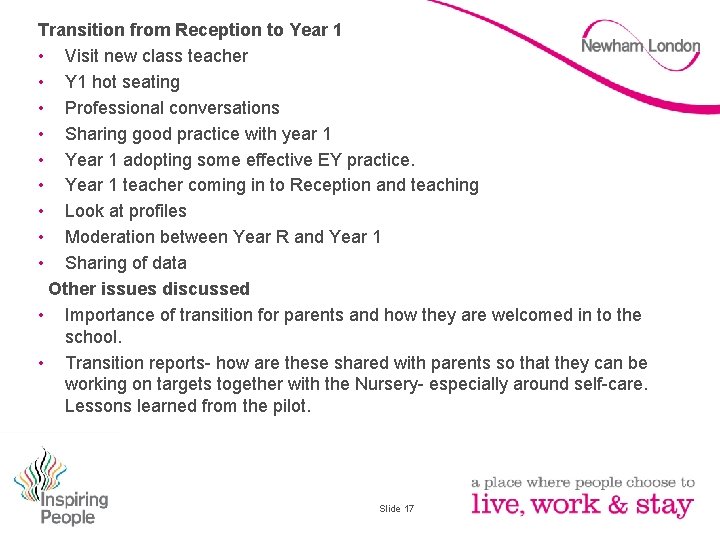 Newham London

Transition from Reception to Year 1
• Visit new class teacher
• Y1 hot seating
• Professional conversations
• Sharing good practice with year 1
• Year 1 adopting some effective EY practice.
• Year 1 teacher coming in to Reception and teaching
• Look at profiles
• Moderation between Year R and Year 1
• Sharing of data

Other issues discussed
• Importance of transition for parents and how they are welcomed in to the school.
• Transition reports- how are these shared with parents so that they can be working on targets together with the Nursery- especially around self-care. Lessons learned from the pilot.

Inspiring People

Slide 17

a place where people choose to
live, work & stay